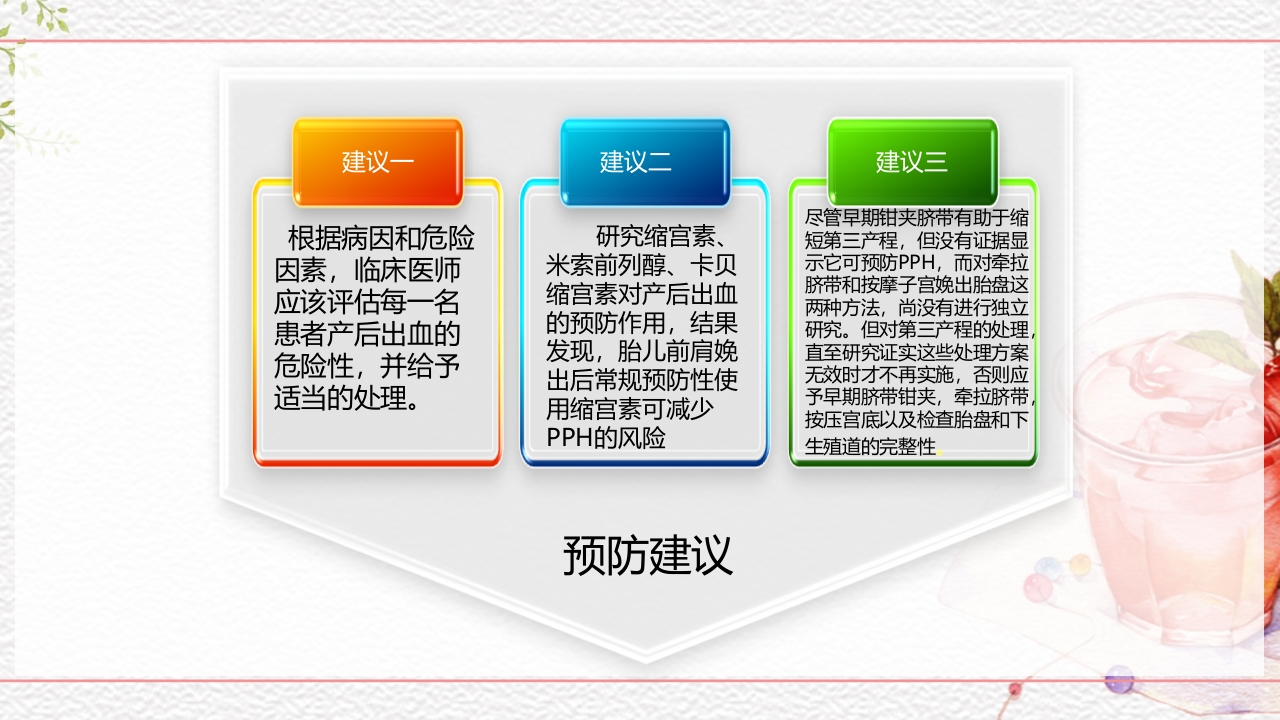 建议一

根据病因和危险因素，临床医师应该评估每一名患者产后出血的危险性，并给予适当的处理。

建议二

研究缩宫素、米索前列醇、卡贝缩宫素对产后出血的预防作用，结果发现，胎儿前肩娩出后常规预防性使用缩宫素可减少PPH的风险

建议三

尽管早期钳夹脐带有助于缩短第三产程，但没有证据显示它可预防PPH，而对牵拉脐带和按摩子宫娩出胎盘这两种方法，尚没有进行独立研究。但对第三产程的处理，直至研究证实这些处理方案无效时才不再实施，否则应予早期脐带钳夹，牵拉脐带，按压宫底以及检查胎盘和下生殖道的完整性。

预防建议